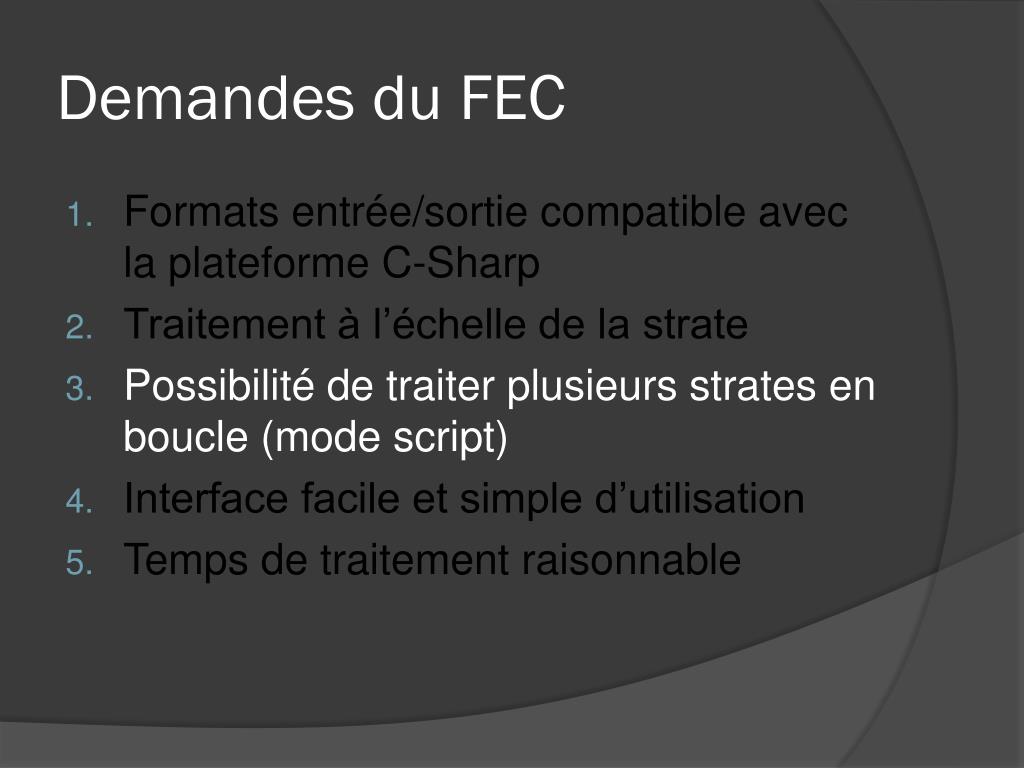 Demandes du FEC

1. Formats entrée/sortie compatible avec la plateforme C-Sharp
2. Traitement à l’échelle de la strate
3. Possibilité de traiter plusieurs strates en boucle (mode script)
4. Interface facile et simple d’utilisation
5. Temps de traitement raisonnable